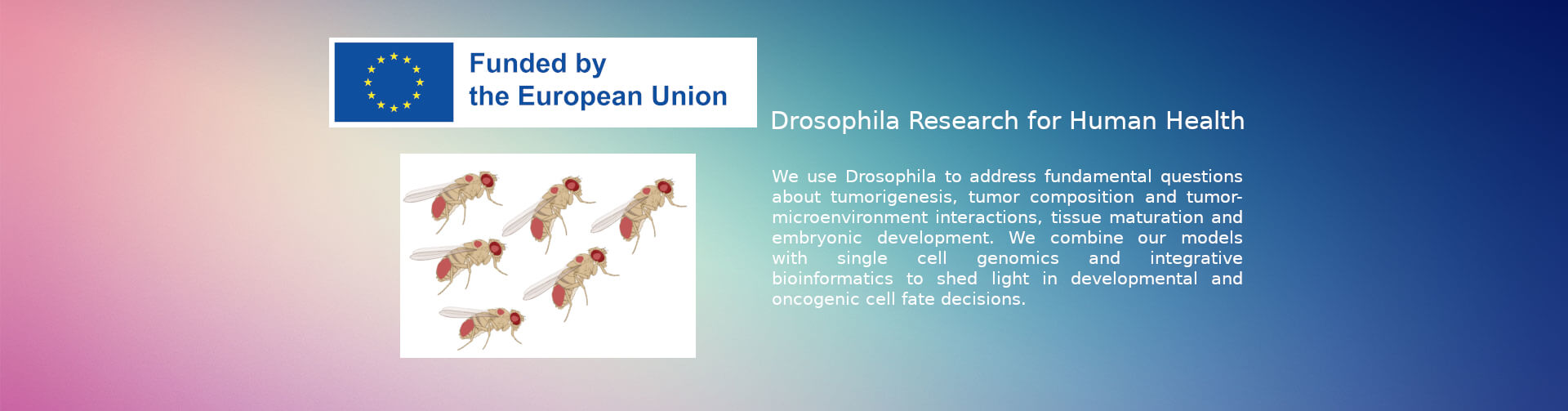 Funded by
the European Union

Drosophila Research for Human Health

We use Drosophila to address fundamental questions about tumorigenesis, tumor composition and tumor-microenvironment interactions, tissue maturation and embryonic development. We combine our models with single cell genomics and integrative bioinformatics to shed light in developmental and oncogenic cell fate decisions.